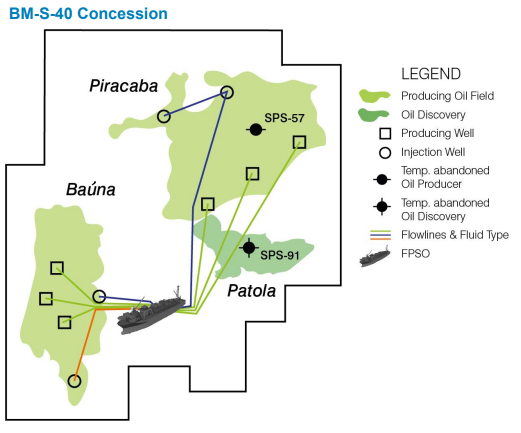 BM-S-40 Concession

Piracaba

SPS-57

Baúna

SPS-91

Patola

LEGEND
Producing Oil Field
Oil Discovery
Producing Well
Injection Well
Temp. abandoned Oil Producer
Temp. abandoned Oil Discovery
Flowlines & Fluid Type
FPSO